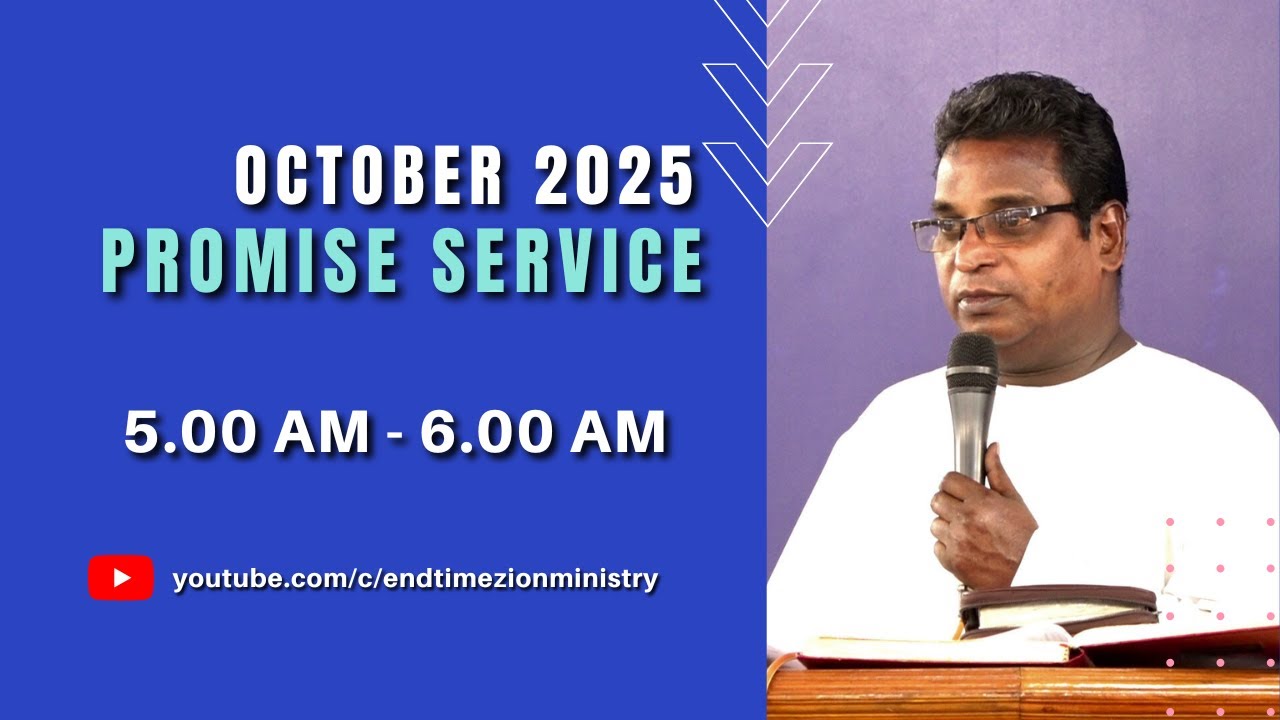 OCTOBER 2025
PROMISE SERVICE

5.00 AM - 6.00 AM

youtube.com/c/endtimezionministry